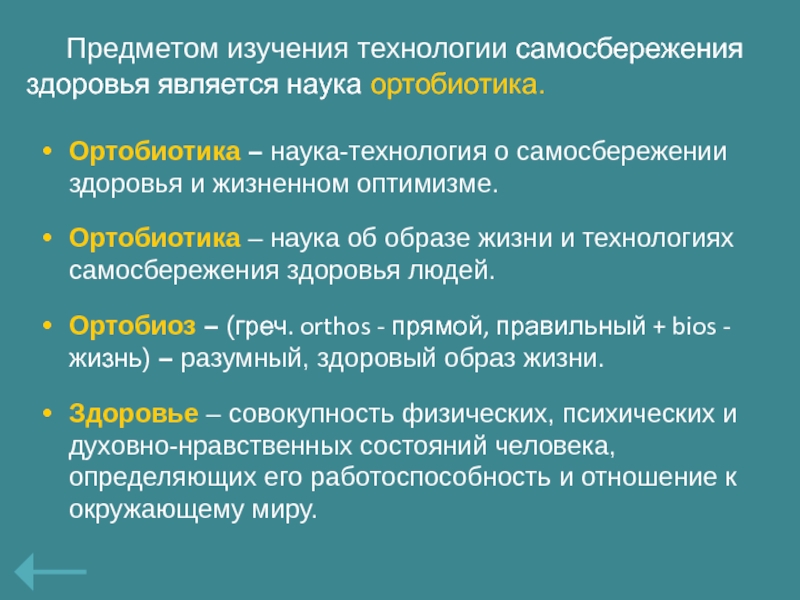 Предметом изучения технологии самосбережения здоровья является наука ортобиотика.

• Ортобиотика – наука-технология о самосбережении здоровья и жизненном оптимизме.

• Ортобиотика – наука об образе жизни и технологиях самосбережения здоровья людей.

• Ортобиоз – (греч. orthos - прямой, правильный + bios - жизнь) – разумный, здоровый образ жизни.

• Здоровье – совокупность физических, психических и духовно-нравственных состояний человека, определяющих его работоспособность и отношение к окружающему миру.